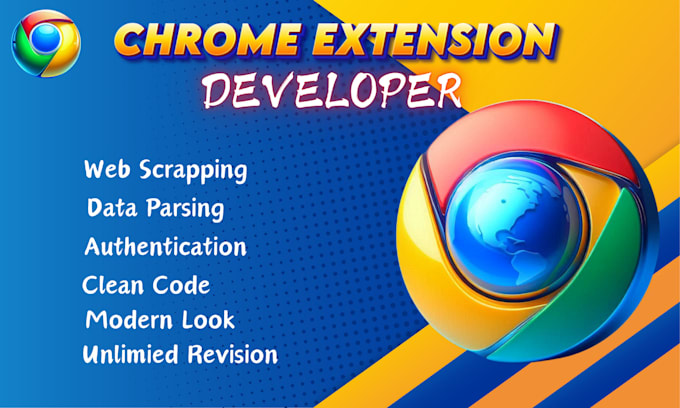 CHROME EXTENSION
DEVELOPER

Web Scrapping
Data Parsing
Authentication
Clean Code
Modern Look
Unlimied Revision